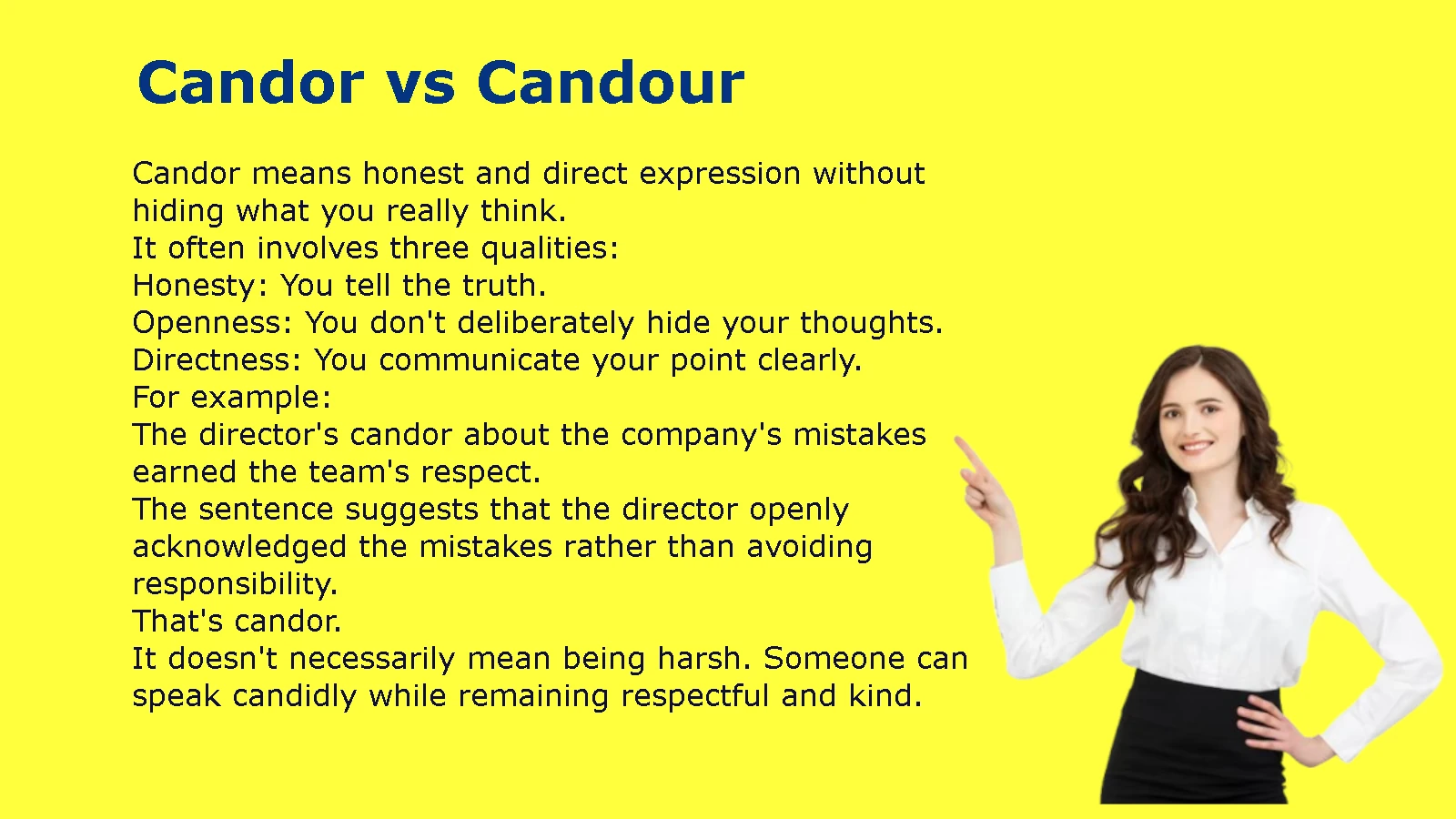 Candor vs Candour

Candor means honest and direct expression without hiding what you really think.
It often involves three qualities:
Honesty: You tell the truth.
Openness: You don't deliberately hide your thoughts.
Directness: You communicate your point clearly.
For example:
The director's candor about the company's mistakes earned the team's respect.
The sentence suggests that the director openly acknowledged the mistakes rather than avoiding responsibility.
That's candor.
It doesn't necessarily mean being harsh. Someone can speak candidly while remaining respectful and kind.